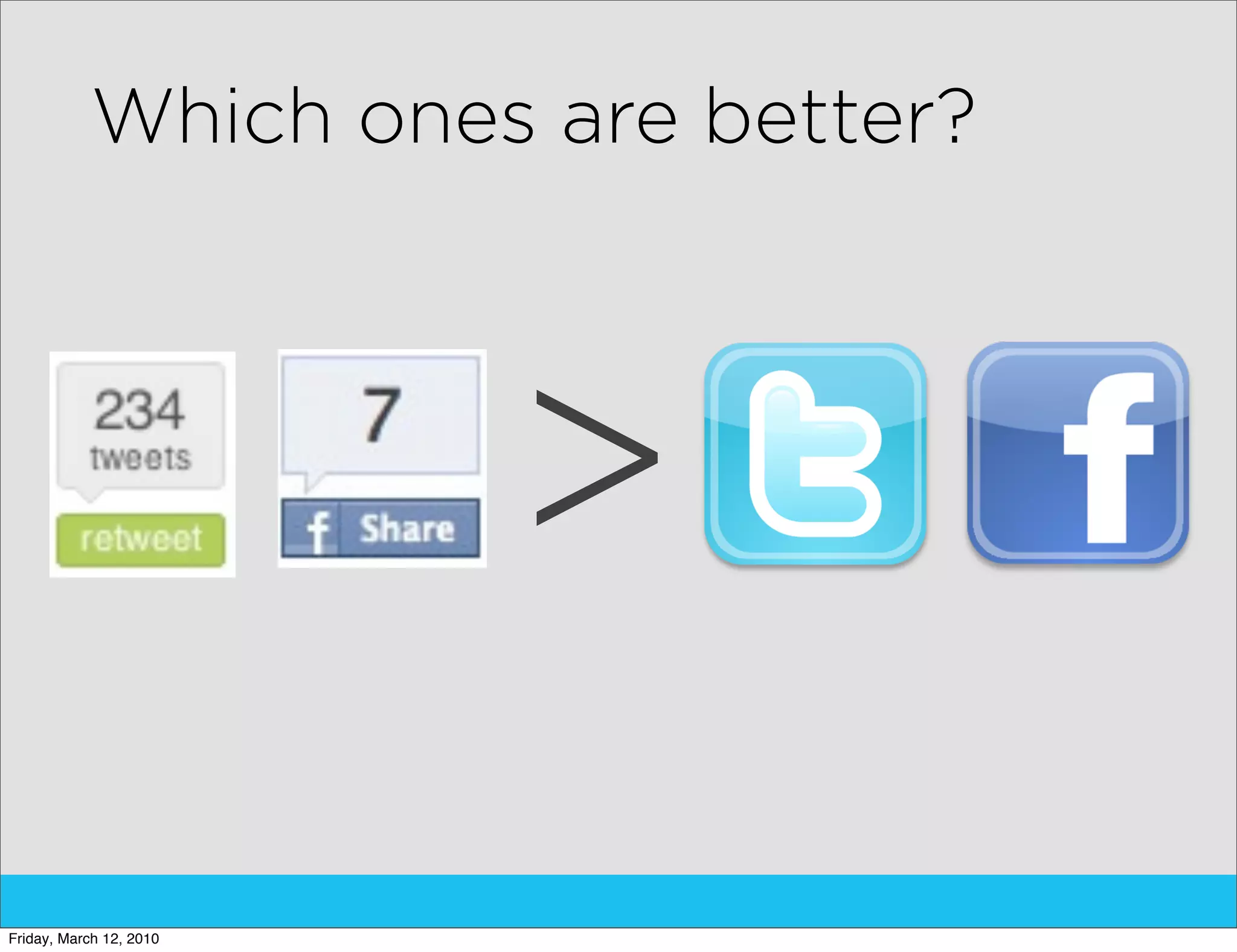 Which ones are better?

234
tweets
retweet

7
f Share

>

t

f

Friday, March 12, 2010